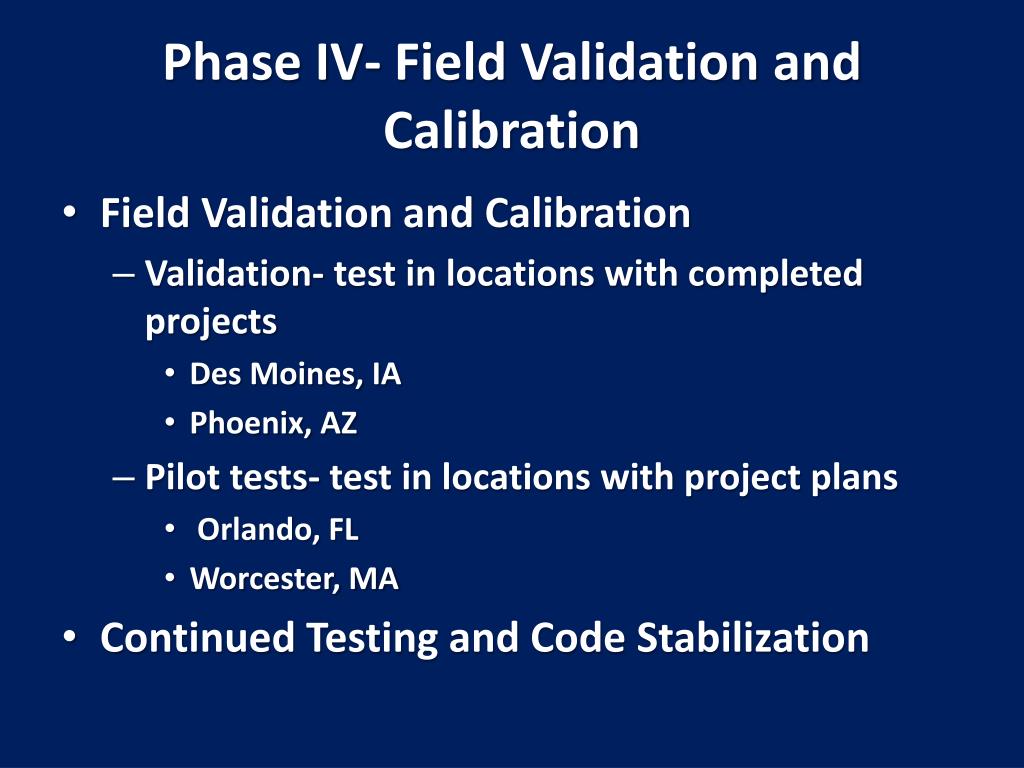 Phase IV- Field Validation and Calibration

• Field Validation and Calibration
  – Validation- test in locations with completed projects
    • Des Moines, IA
    • Phoenix, AZ
  – Pilot tests- test in locations with project plans
    • Orlando, FL
    • Worcester, MA
• Continued Testing and Code Stabilization